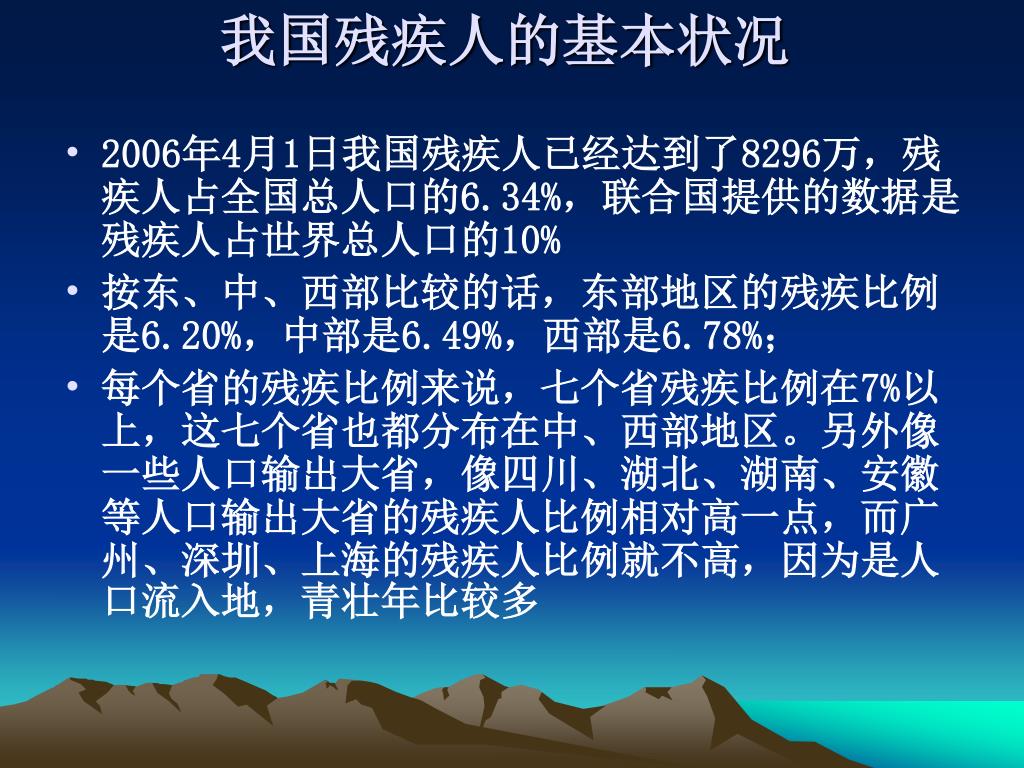 我国残疾人的基本状况

• 2006年4月1日我国残疾人已经达到了8296万，残疾人占全国总人口的6.34%，联合国提供的数据是残疾人占世界总人口的10%
• 按东、中、西部比较的话，东部地区的残疾比例是6.20%，中部是6.49%，西部是6.78%；
• 每个省的残疾比例来说，七个省残疾比例在7%以上，这七个省也都分布在中、西部地区。另外像一些人口输出大省，像四川、湖北、湖南、安徽等人口输出大省的残疾人比例相对高一点，而广州、深圳、上海的残疾人比例就不高，因为是人口流入地，青壮年比较多